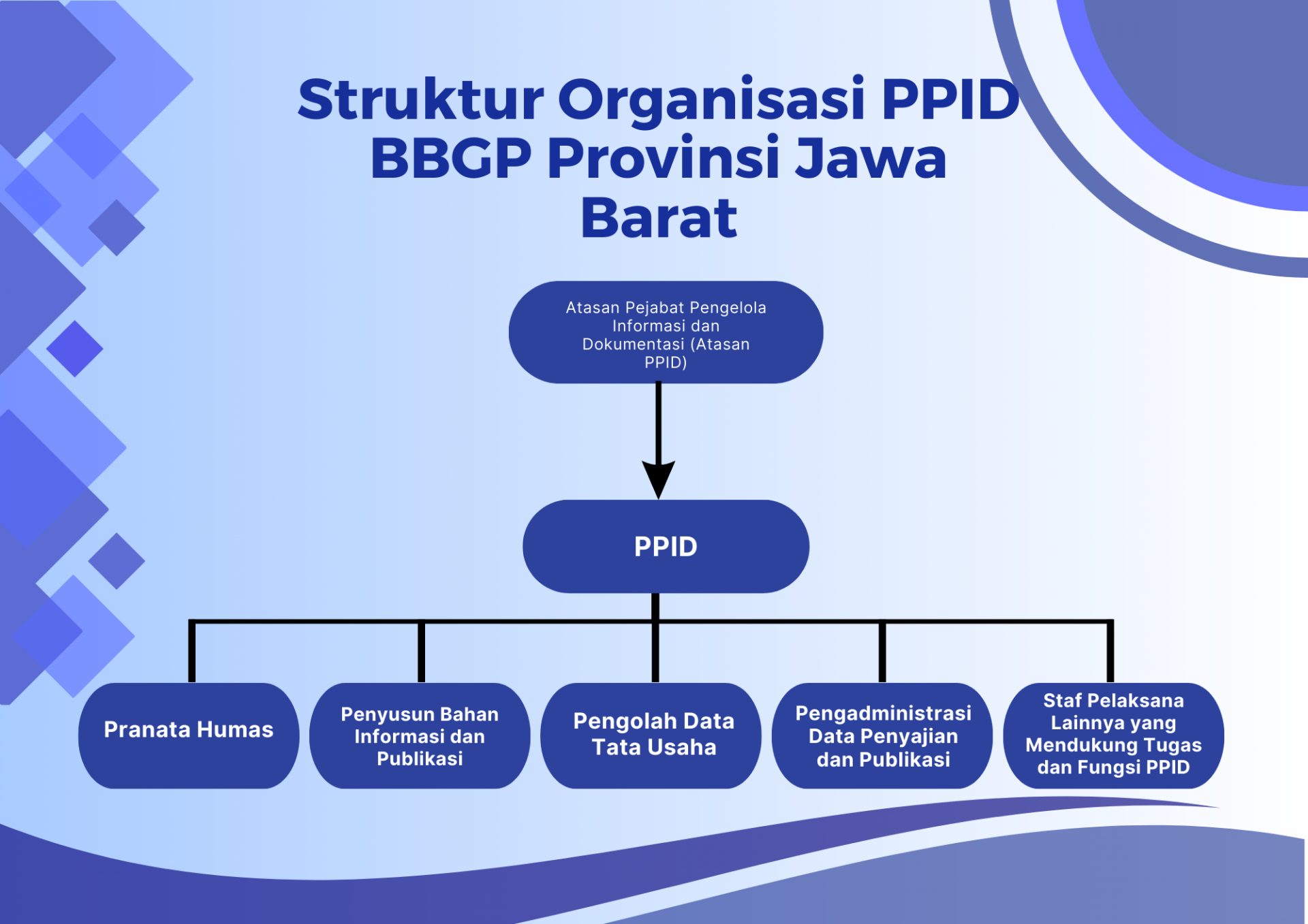 Struktur Organisasi PPID BBGP Provinsi Jawa Barat

Atasan Pejabat Pengelola Informasi dan Dokumentasi (Atasan PPID)

PPID

Pranata Humas

Penyusun Bahan Informasi dan Publikasi

Pengolah Data Tata Usaha

Pengadministrasi Data Penyajian dan Publikasi

Staf Pelaksana Lainnya yang Mendukung Tugas dan Fungsi PPID